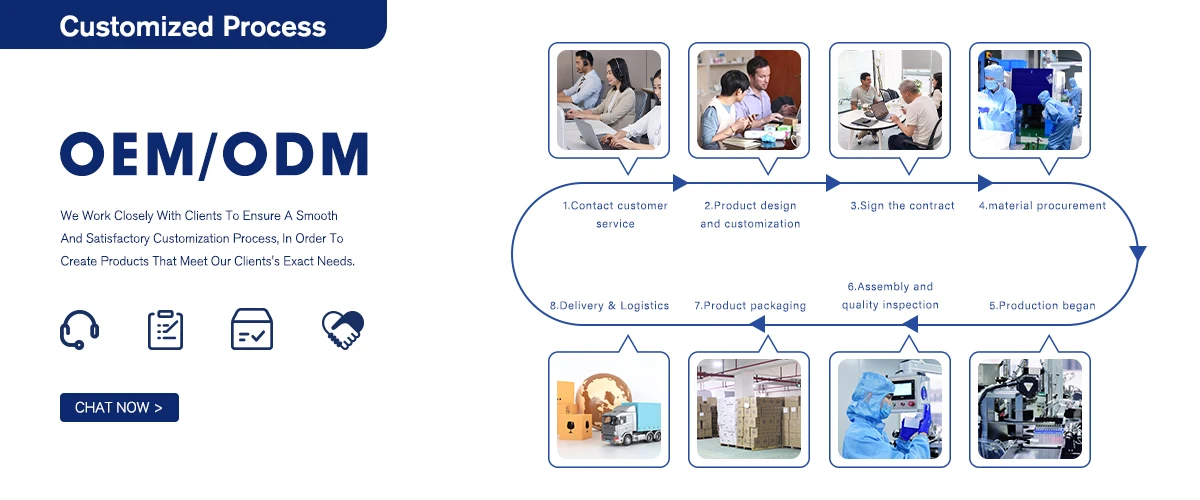 Customized Process

OEM/ODM

We Work Closely With Clients To Ensure A Smooth And Satisfactory Customization Process, In Order To Create Products That Meet Our Clients's Exact Needs.

CHAT NOW >

1.Contact customer service

2.Product design and customization

3.Sign the contract

4.material procurement

5.Production began

6.Assembly and quality inspection

7.Product packaging

8.Delivery & Logistics